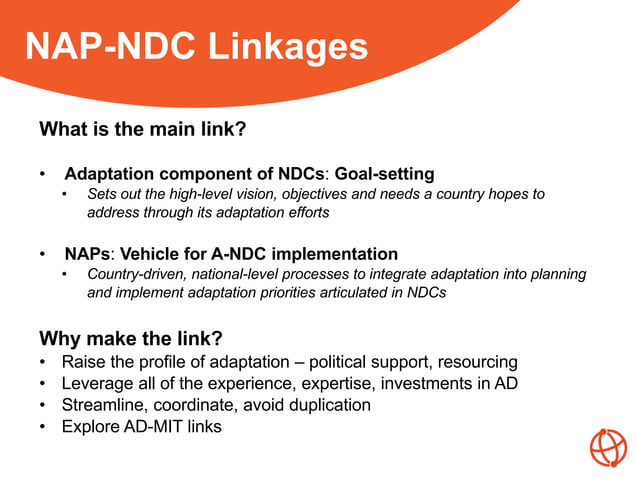 NAP-NDC Linkages

What is the main link?

• Adaptation component of NDCs: Goal-setting
  • Sets out the high-level vision, objectives and needs a country hopes to address through its adaptation efforts

• NAPs: Vehicle for A-NDC implementation
  • Country-driven, national-level processes to integrate adaptation into planning and implement adaptation priorities articulated in NDCs

Why make the link?
• Raise the profile of adaptation – political support, resourcing
• Leverage all of the experience, expertise, investments in AD
• Streamline, coordinate, avoid duplication
• Explore AD-MIT links